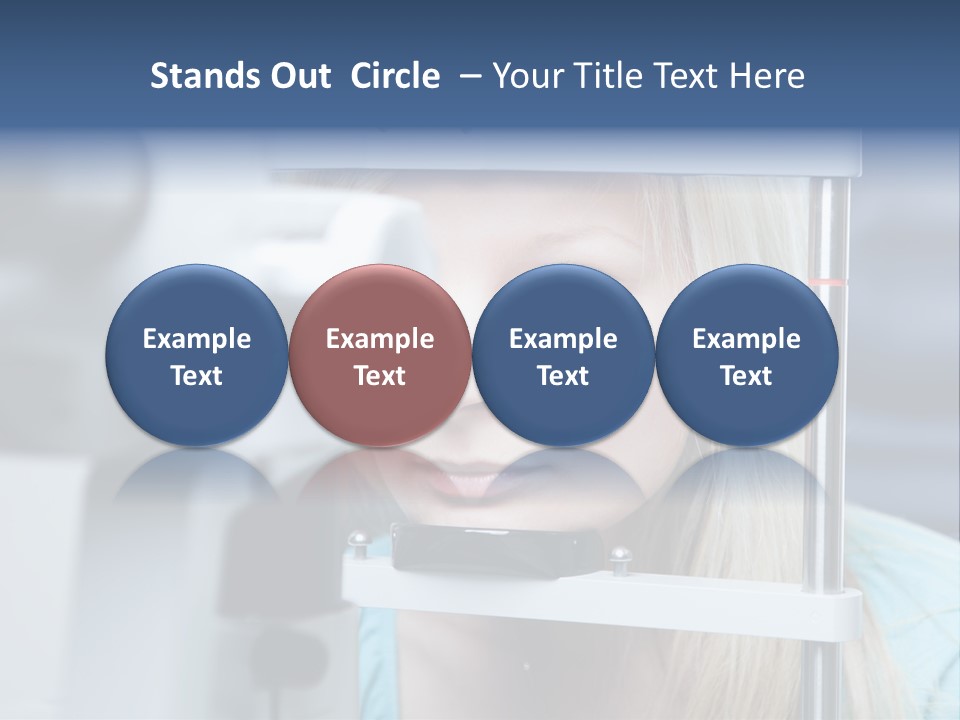 Stands Out Circle – Your Title Text Here

Example Text

Example Text

Example Text

Example Text